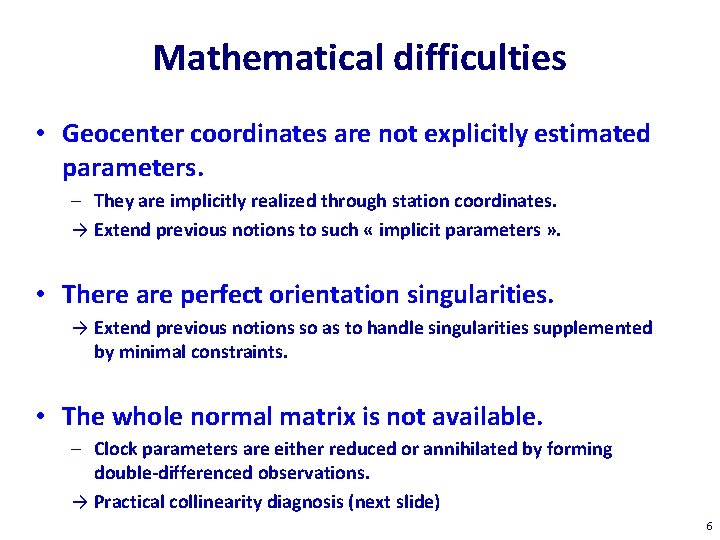 Mathematical difficulties

• Geocenter coordinates are not explicitly estimated parameters.
– They are implicitly realized through station coordinates.
→ Extend previous notions to such « implicit parameters ».

• There are perfect orientation singularities.
→ Extend previous notions so as to handle singularities supplemented by minimal constraints.

• The whole normal matrix is not available.
– Clock parameters are either reduced or annihilated by forming double-differenced observations.
→ Practical collinearity diagnosis (next slide)

6